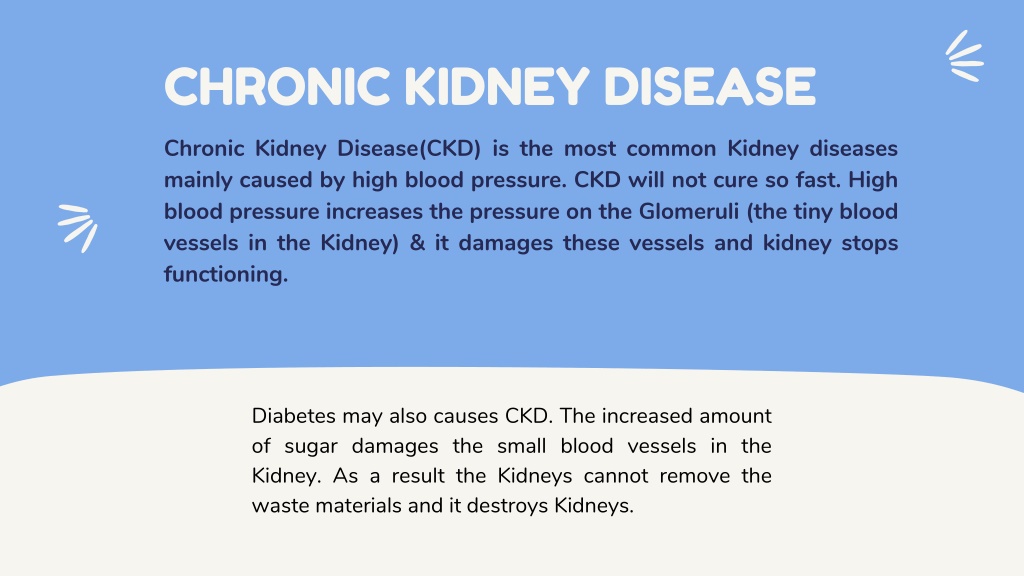 CHRONIC KIDNEY DISEASE

Chronic Kidney Disease(CKD) is the most common Kidney diseases mainly caused by high blood pressure. CKD will not cure so fast. High blood pressure increases the pressure on the Glomeruli (the tiny blood vessels in the Kidney) & it damages these vessels and kidney stops functioning.

Diabetes may also causes CKD. The increased amount of sugar damages the small blood vessels in the Kidney. As a result the Kidneys cannot remove the waste materials and it destroys Kidneys.